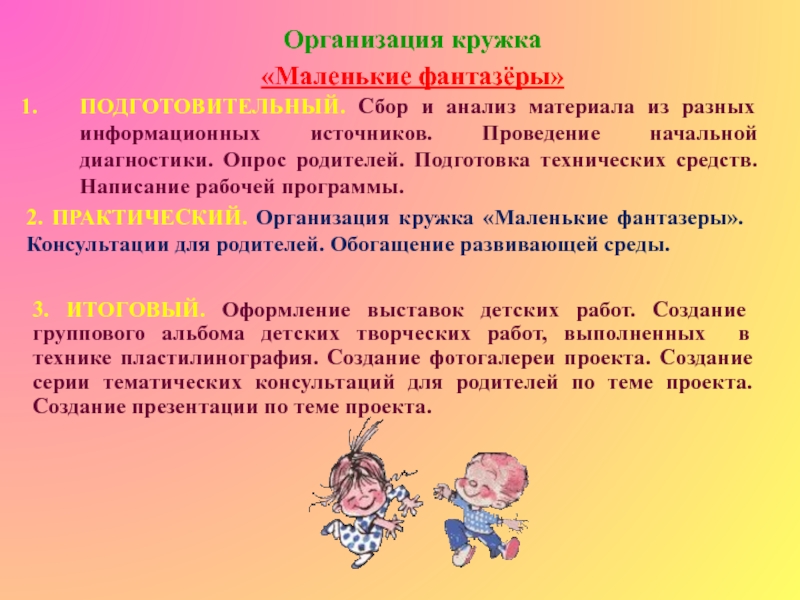 Организация кружка

«Маленькие фантазёры»

1. ПОДГОТОВИТЕЛЬНЫЙ. Сбор и анализ материала из разных информационных источников. Проведение начальной диагностики. Опрос родителей. Подготовка технических средств. Написание рабочей программы.

2. ПРАКТИЧЕСКИЙ. Организация кружка «Маленькие фантазеры». Консультации для родителей. Обогащение развивающей среды.

3. ИТОГОВЫЙ. Оформление выставок детских работ. Создание группового альбома детских творческих работ, выполненных в технике пластилинография. Создание фотогалереи проекта. Создание серии тематических консультаций для родителей по теме проекта. Создание презентации по теме проекта.